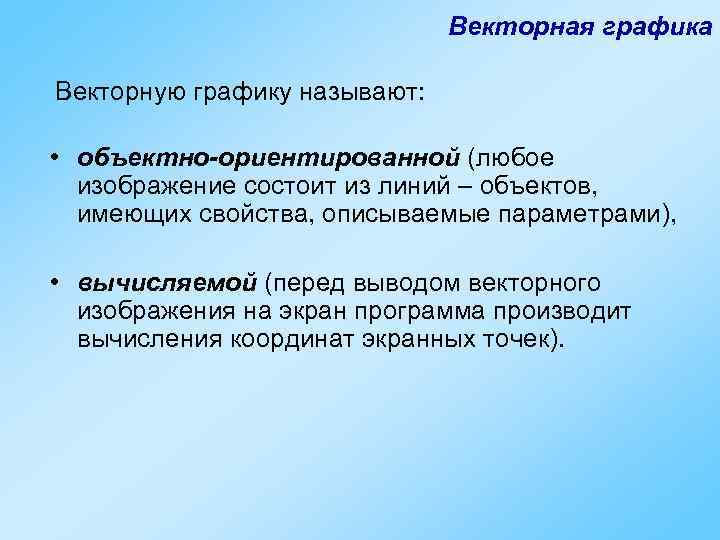 Векторная графика

Векторную графику называют:

• объектно-ориентированной (любое изображение состоит из линий – объектов, имеющих свойства, описываемые параметрами),

• вычисляемой (перед выводом векторного изображения на экран программа производит вычисления координат экранных точек).